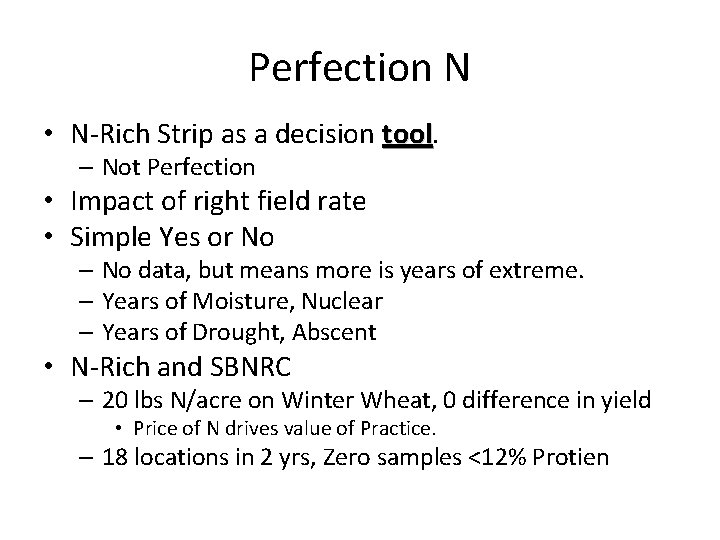 Perfection N

• N-Rich Strip as a decision tool.
  – Not Perfection
• Impact of right field rate
• Simple Yes or No
  – No data, but means more is years of extreme.
  – Years of Moisture, Nuclear
  – Years of Drought, Abscent
• N-Rich and SBNRC
  – 20 lbs N/acre on Winter Wheat, 0 difference in yield
    • Price of N drives value of Practice.
  – 18 locations in 2 yrs, Zero samples <12% Protien